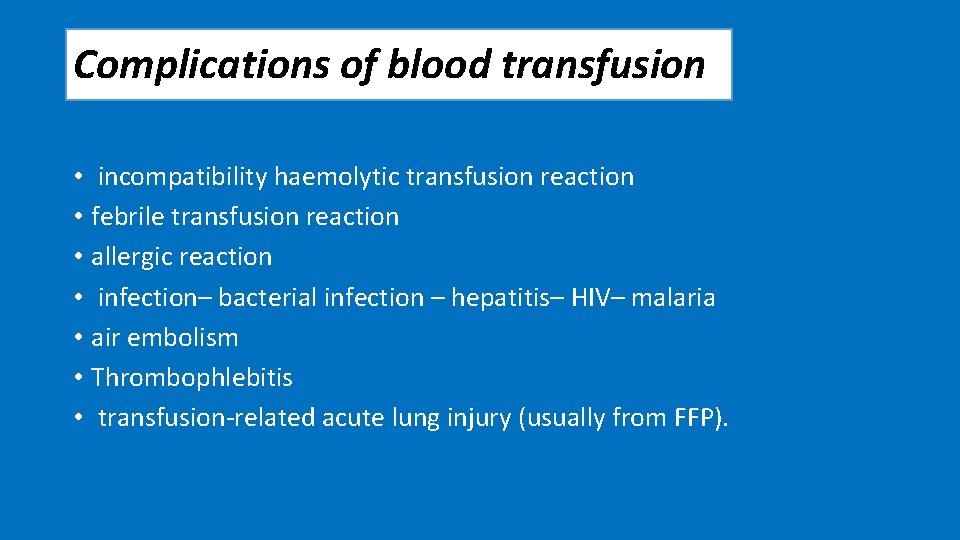 Complications of blood transfusion

• incompatibility haemolytic transfusion reaction
• febrile transfusion reaction
• allergic reaction
• infection– bacterial infection – hepatitis– HIV– malaria
• air embolism
• Thrombophlebitis
• transfusion-related acute lung injury (usually from FFP).